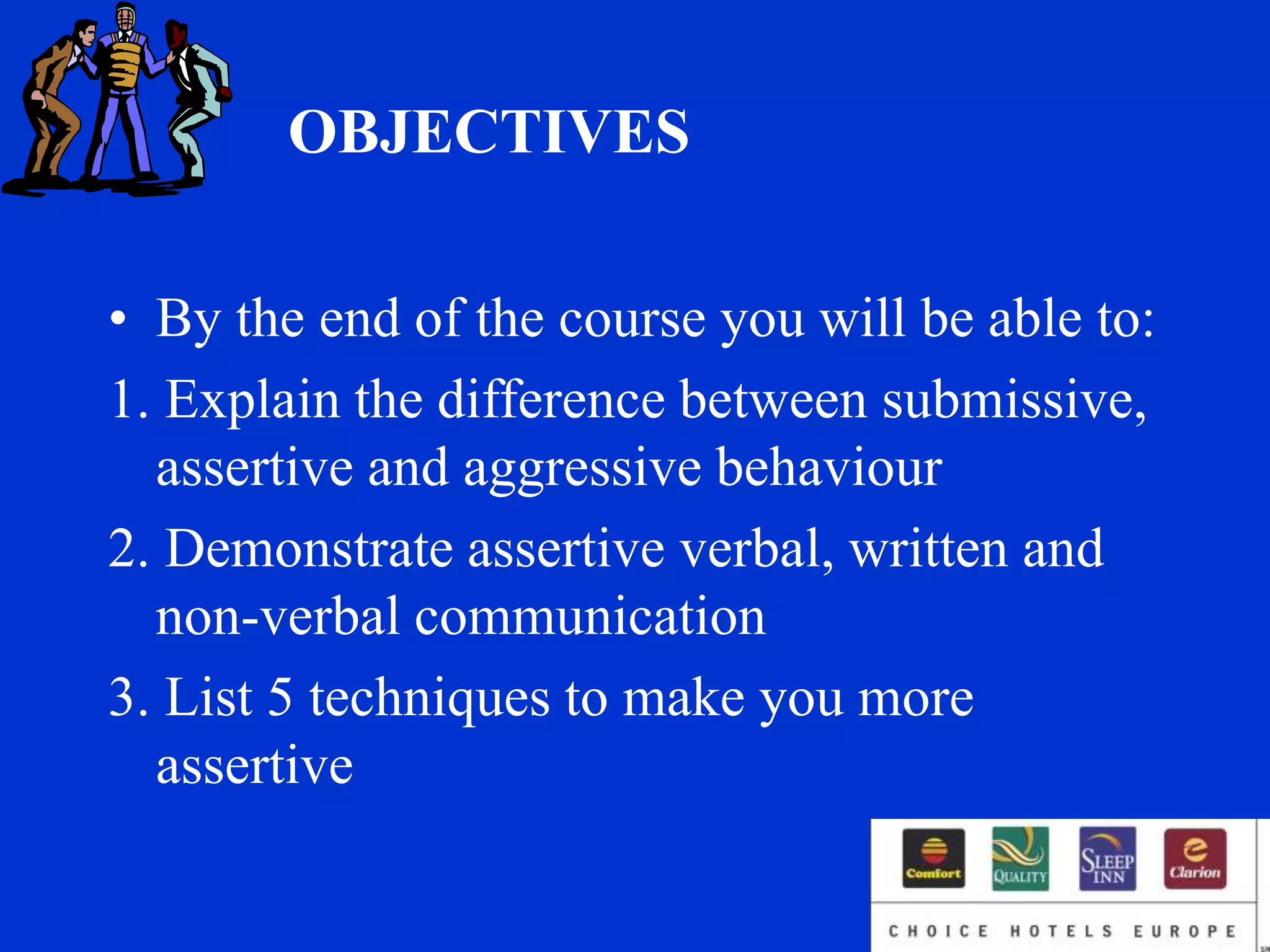 OBJECTIVES

• By the end of the course you will be able to:

1. Explain the difference between submissive, assertive and aggressive behaviour

2. Demonstrate assertive verbal, written and non-verbal communication

3. List 5 techniques to make you more assertive

Comfort QUALITY SLEEP INN Clarion

CHOICE HOTELS EUROPE